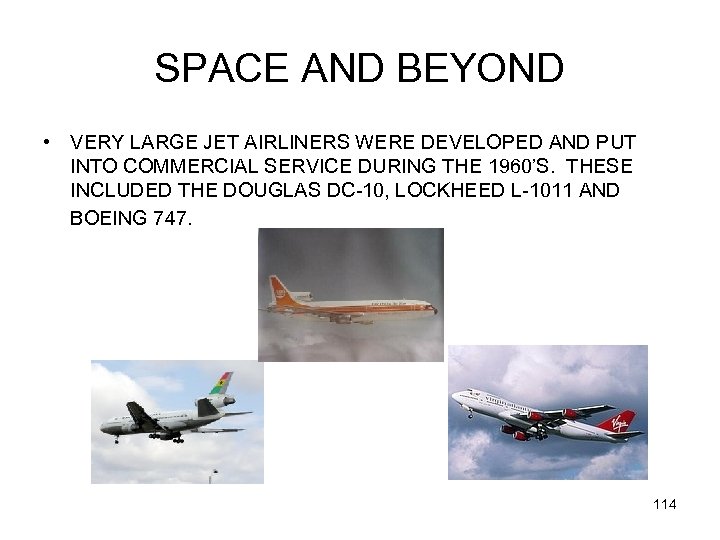 SPACE AND BEYOND

• VERY LARGE JET AIRLINERS WERE DEVELOPED AND PUT INTO COMMERCIAL SERVICE DURING THE 1960'S. THESE INCLUDED THE DOUGLAS DC-10, LOCKHEED L-1011 AND BOEING 747.

virgin atlantic

Virgin

114